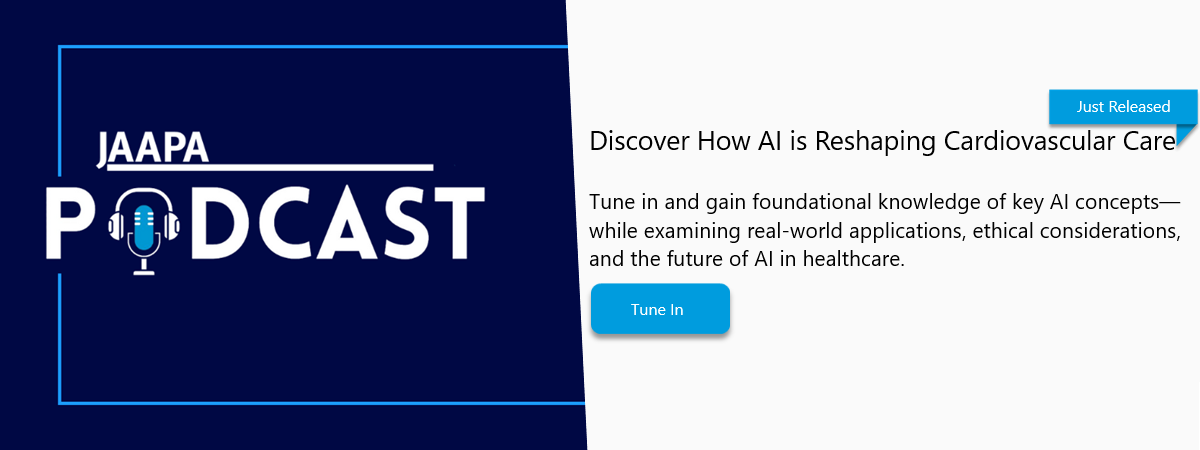 JAAPA
PODCAST

Just Released

Discover How AI is Reshaping Cardiovascular Care

Tune in and gain foundational knowledge of key AI concepts—while examining real-world applications, ethical considerations, and the future of AI in healthcare.

Tune In